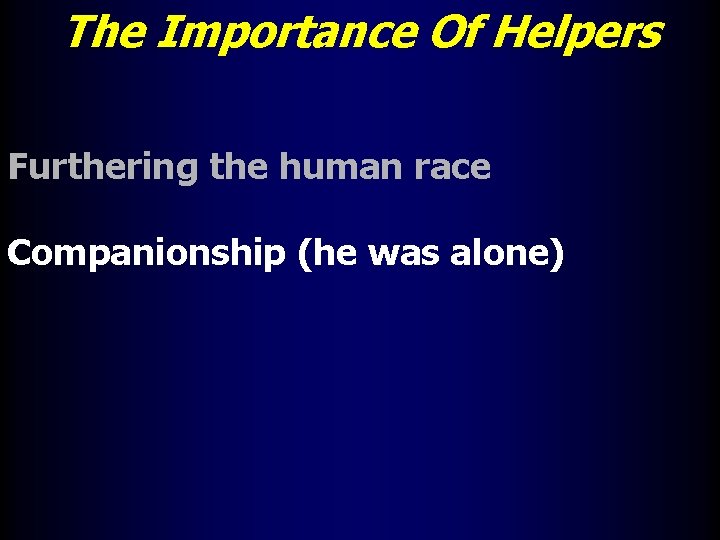 The Importance Of Helpers

Furthering the human race

Companionship (he was alone)